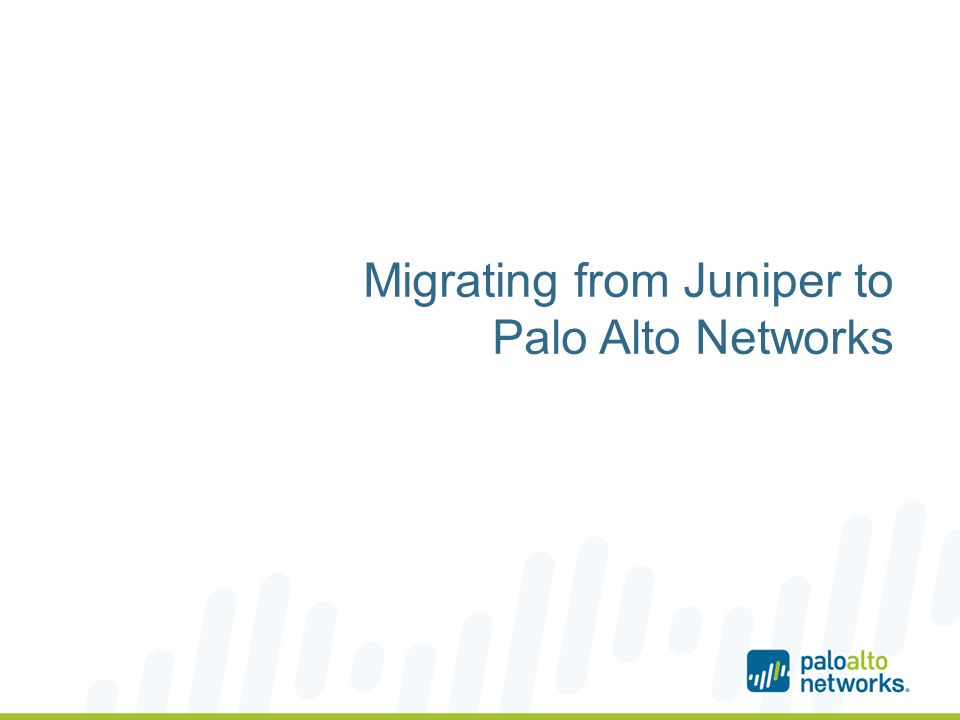 Migrating from Juniper to Palo Alto Networks

paloalto networks.